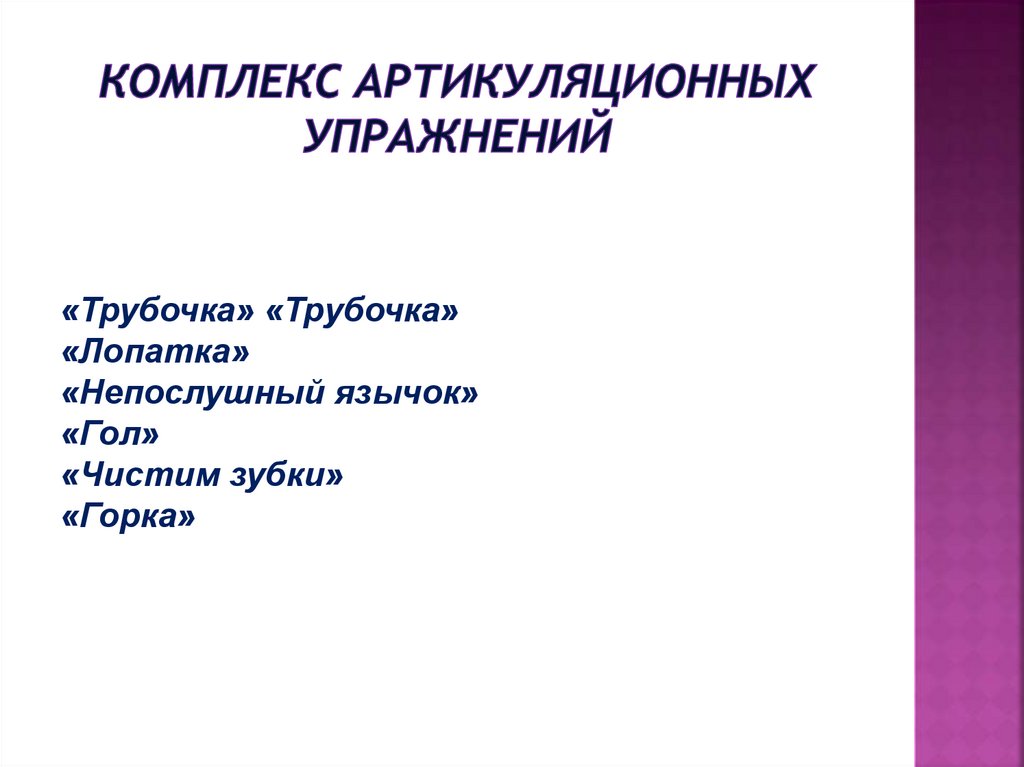 КОМПЛЕКС АРТИКУЛЯЦИОННЫХ УПРАЖНЕНИЙ

«Трубочка» «Трубочка»
«Лопатка»
«Непослушный язычок»
«Гол»
«Чистим зубки»
«Горка»